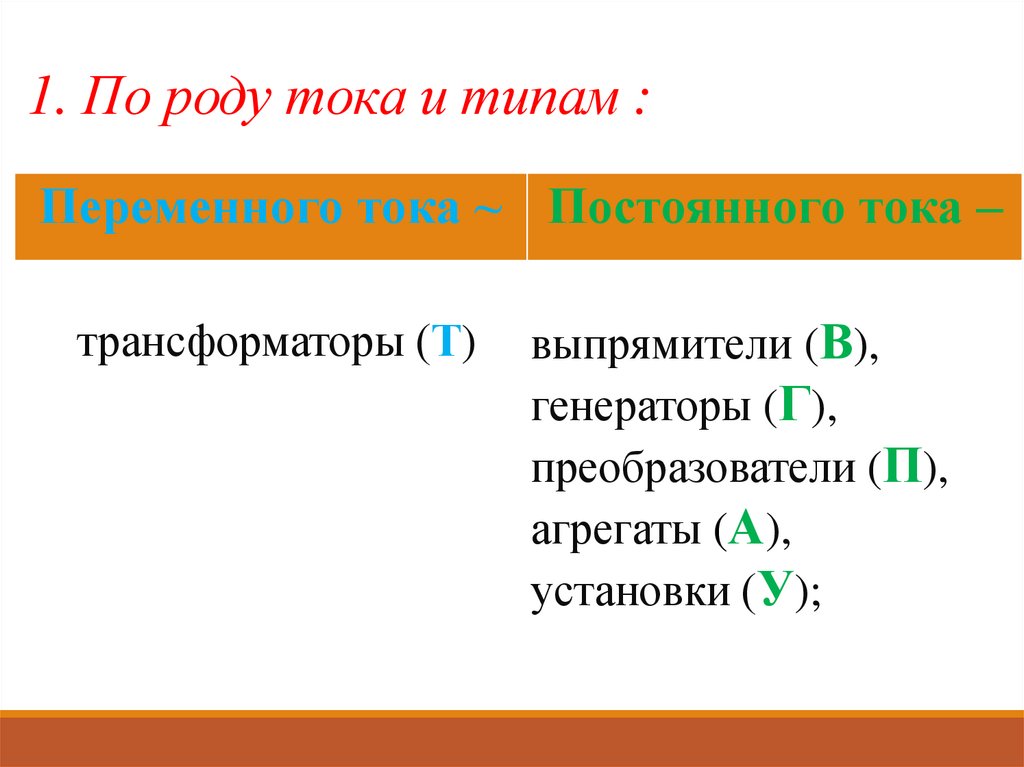 1. По роду тока и типам :

| Переменного тока ~ | Постоянного тока – |
|---|---|
| трансформаторы (Т) | выпрямители (В), генераторы (Г), преобразователи (П), агрегаты (А), установки (У); |